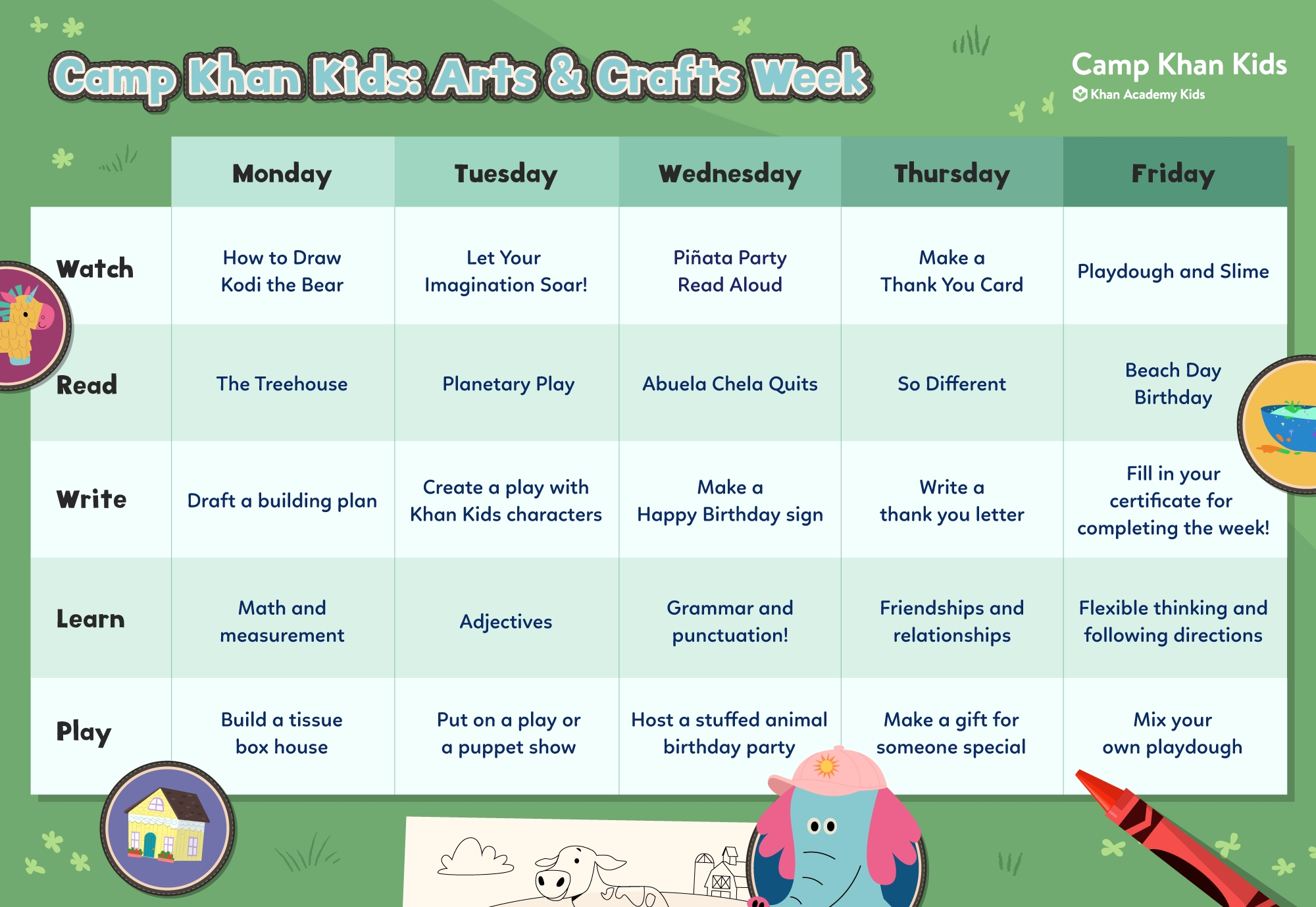 Camp Khan Kids: Arts & Crafts Week

Camp Khan Kids
Khan Academy Kids

| | Monday | Tuesday | Wednesday | Thursday | Friday |
|---|---|---|---|---|---|
| Watch | How to Draw Kodi the Bear | Let Your Imagination Soar! | Piñata Party Read Aloud | Make a Thank You Card | Playdough and Slime |
| Read | The Treehouse | Planetary Play | Abuela Chela Quits | So Different | Beach Day Birthday |
| Write | Draft a building plan | Create a play with Khan Kids characters | Make a Happy Birthday sign | Write a thank you letter | Fill in your certificate for completing the week! |
| Learn | Math and measurement | Adjectives | Grammar and punctuation! | Friendships and relationships | Flexible thinking and following directions |
| Play | Build a tissue box house | Put on a play or a puppet show | Host a stuffed animal birthday party | Make a gift for someone special | Mix your own playdough |